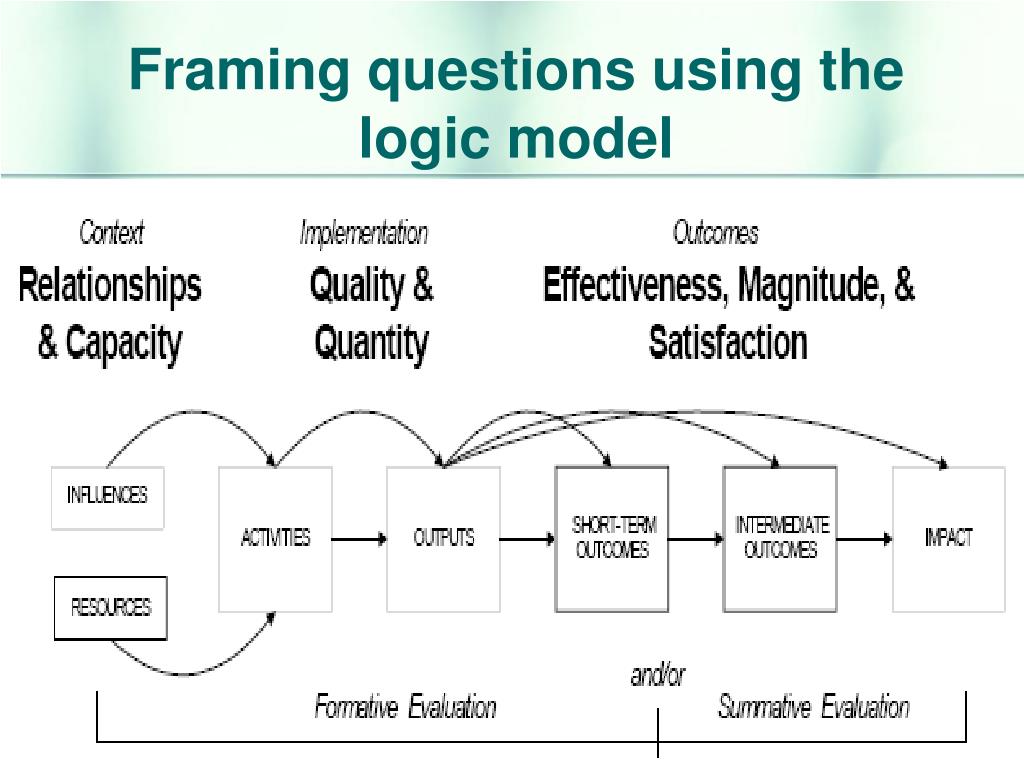 Framing questions using the logic model

Context
Relationships & Capacity

Implementation
Quality & Quantity

Outcomes
Effectiveness, Magnitude, & Satisfaction

INFLUENCES

RESOURCES

ACTIVITIES

OUTPUTS

SHORT-TERM OUTCOMES

INTERMEDIATE OUTCOMES

IMPACT

and/or

Formative Evaluation

Summative Evaluation